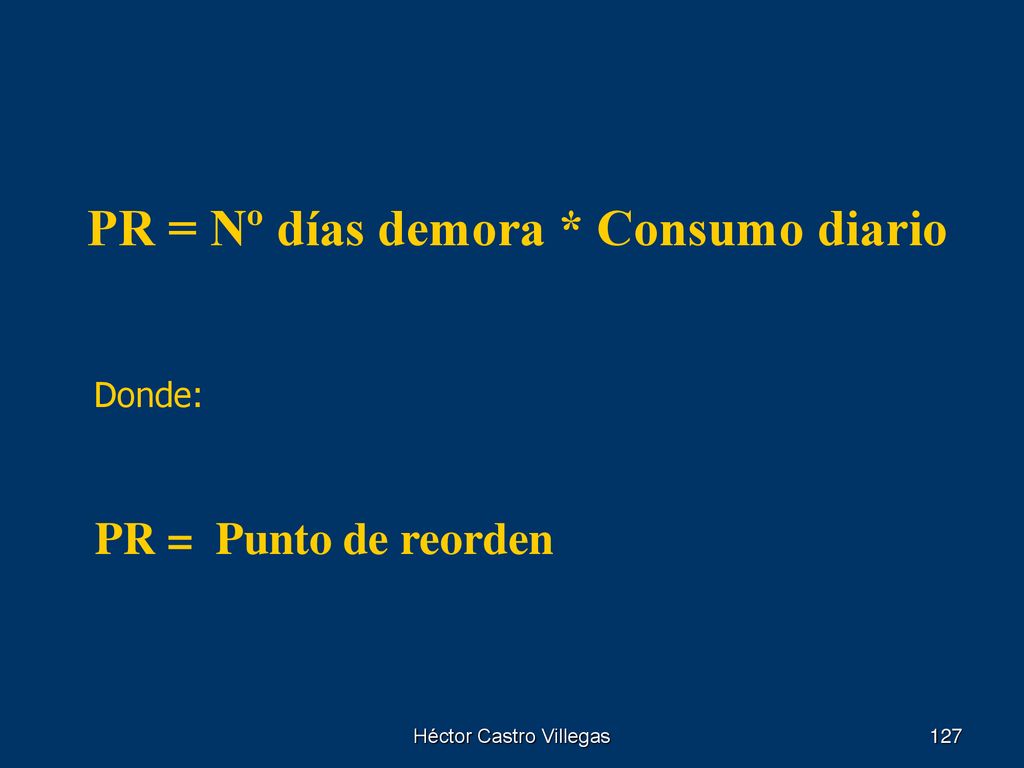 PR = Nº días demora * Consumo diario

Donde:

PR = Punto de reorden

Héctor Castro Villegas

127